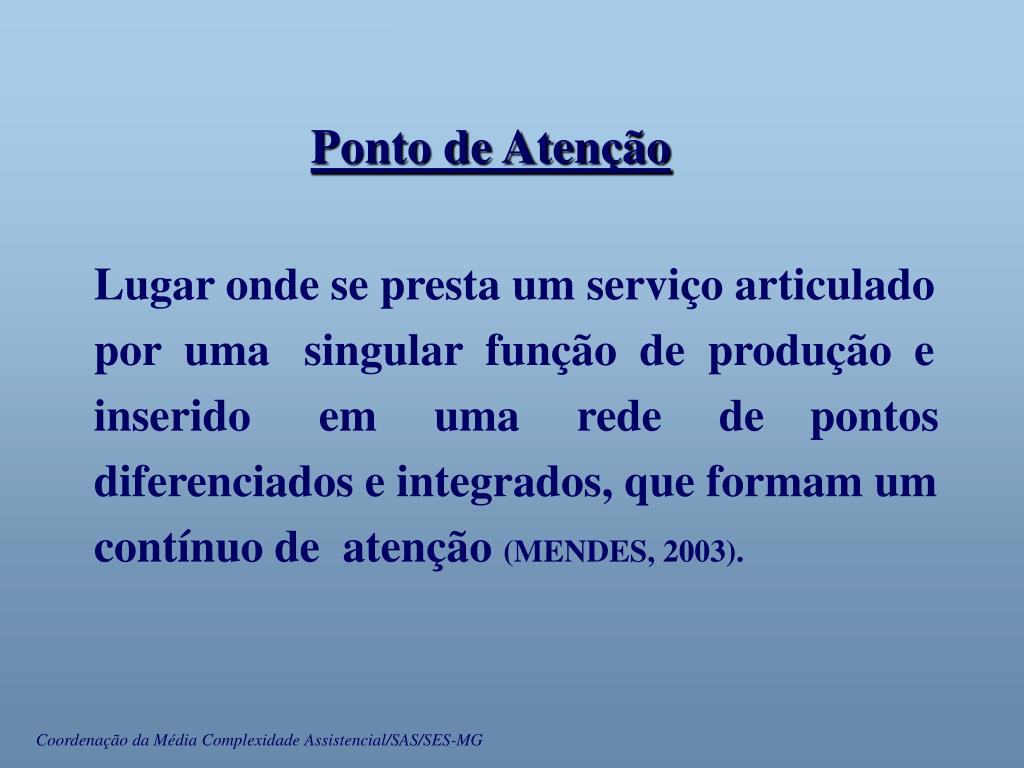 Ponto de Atenção

Lugar onde se presta um serviço articulado por uma singular função de produção e inserido em uma rede de pontos diferenciados e integrados, que formam um contínuo de atenção (MENDES, 2003).

Coordenação da Média Complexidade Assistencial/SAS/SES-MG